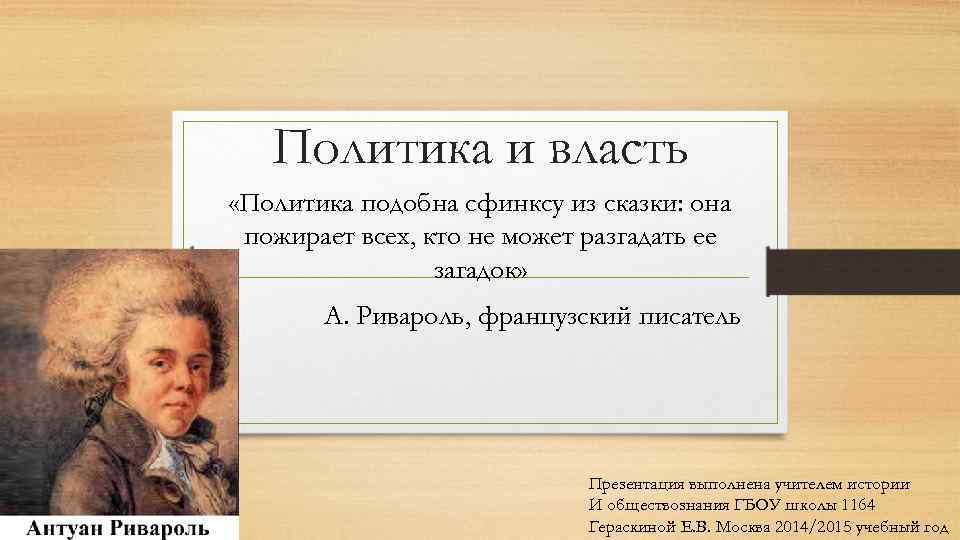 Политика и власть

«Политика подобна сфинксу из сказки: она пожирает всех, кто не может разгадать ее загадок»

А. Ривароль, французский писатель

Антуан Ривароль

Презентация выполнена учителем истории И обществознания ГБОУ школы 1164 Гераскиной Е.В. Москва 2014/2015 учебный год